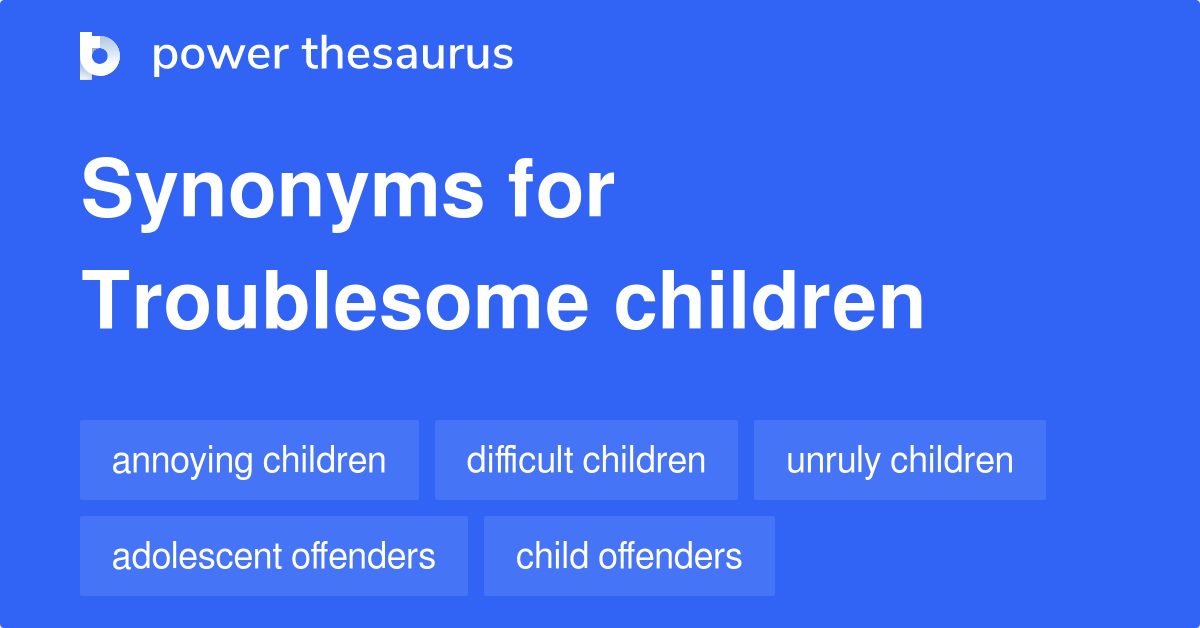 power thesaurus

Synonyms for Troublesome children

annoying children
difficult children
unruly children
adolescent offenders
child offenders